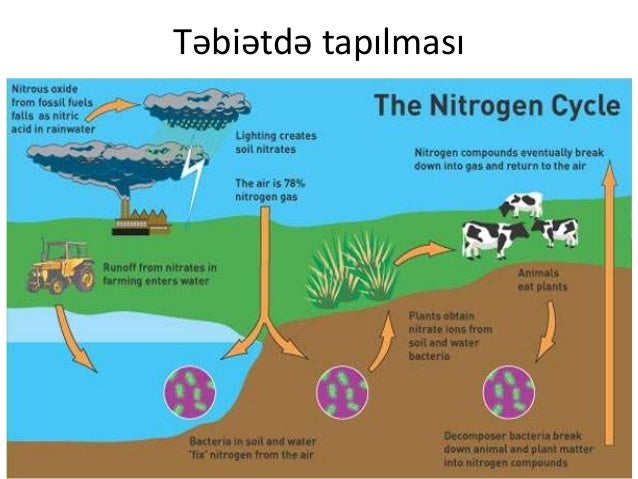 Təbiətdə tapılması

The Nitrogen Cycle

Nitrous oxide from fossil fuels falls as nitric acid in rainwater

Lighting creates soil nitrates

The air is 78% nitrogen gas

Nitrogen compounds eventually break down into gas and return to the air

Runoff from nitrates in farming enters water

Animals eat plants

Plants obtain nitrate ions from soil and water bacteria

Bacteria in soil and water 'fix' nitrogen from the air

Decomposer bacteria break down animal and plant matter into nitrogen compounds